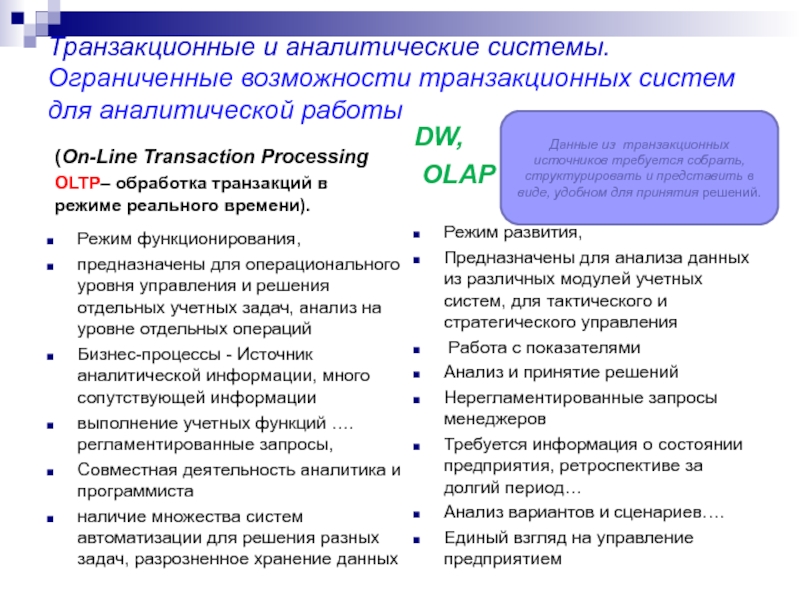 Транзакционные и аналитические системы. Ограниченные возможности транзакционных систем для аналитической работы

(On-Line Transaction Processing OLTP– обработка транзакций в режиме реального времени).

- Режим функционирования,
- предназначены для операционального уровня управления и решения отдельных учетных задач, анализ на уровне отдельных операций
- Бизнес-процессы - Источник аналитической информации, много сопутствующей информации
- выполнение учетных функций …. регламентированные запросы,
- Совместная деятельность аналитика и программиста
- наличие множества систем автоматизации для решения разных задач, разрозненное хранение данных

DW,
OLAP

Данные из транзакционных источников требуется собрать, структурировать и представить в виде, удобном для принятия решений.

- Режим развития,
- Предназначены для анализа данных из различных модулей учетных систем, для тактического и стратегического управления
- Работа с показателями
- Анализ и принятие решений
- Нерегламентированные запросы менеджеров
- Требуется информация о состоянии предприятия, ретроспективе за долгий период…
- Анализ вариантов и сценариев….
- Единый взгляд на управление предприятием